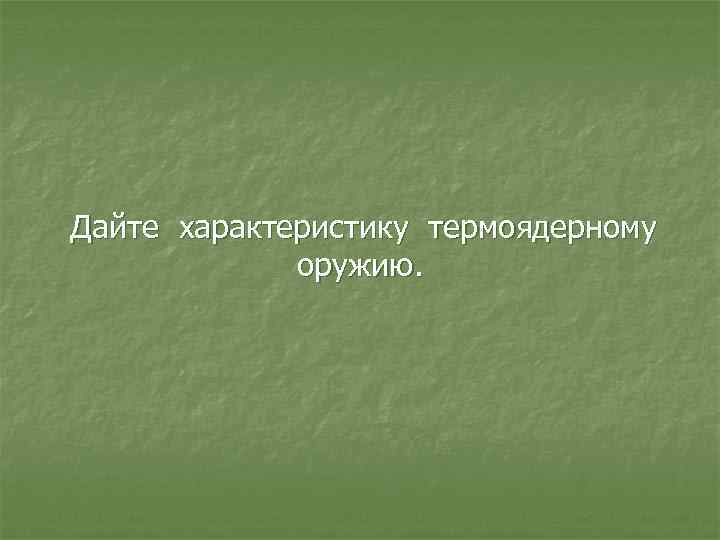 Дайте характеристику термоядерному оружию.